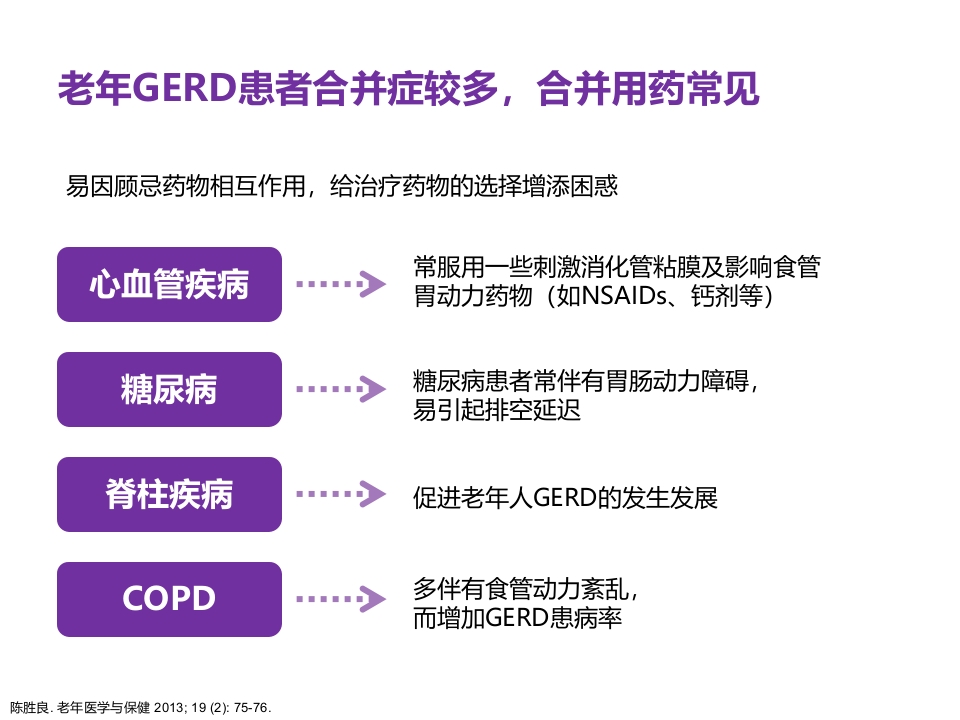 老年GERD患者合并症较多，合并用药常见

易因顾忌药物相互作用，给治疗药物的选择增添困惑

心血管疾病

常服用一些刺激消化管粘膜及影响食管胃动力药物（如NSAIDs、钙剂等）

糖尿病

糖尿病患者常伴有胃肠动力障碍，易引起排空延迟

脊柱疾病

促进老年人GERD的发生发展

COPD

多伴有食管动力紊乱，而增加GERD患病率

陈胜良. 老年医学与保健 2013; 19 (2): 75-76.